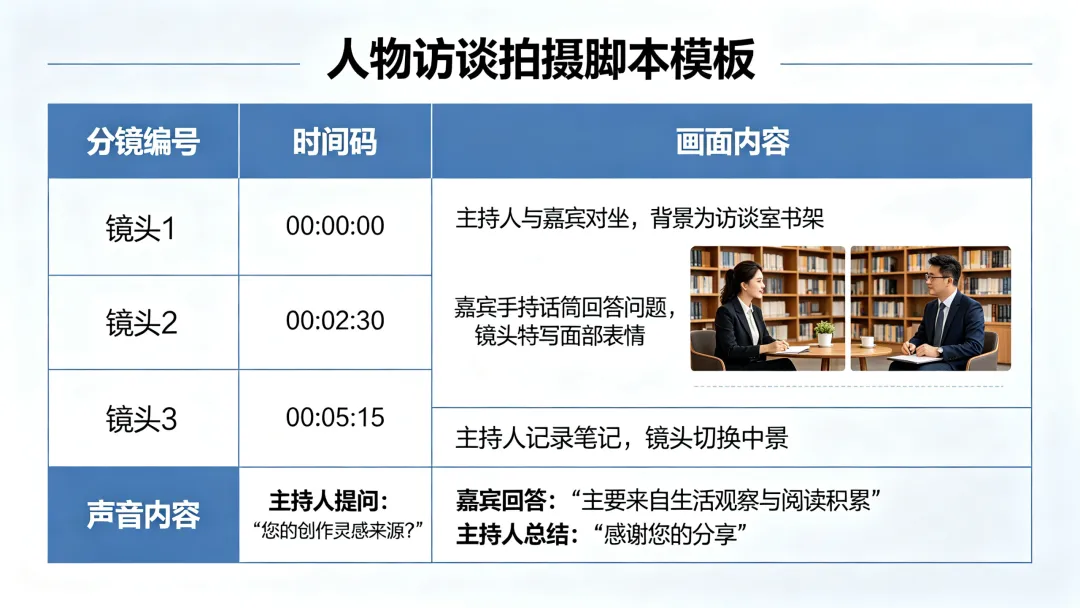 人物访谈拍摄脚本模板

| 分镜编号 | 时间码 | 画面内容 |
|---|---|---|
| 镜头1 | 00:00:00 | 主持人与嘉宾对坐，背景为访谈室书架 |
| 镜头2 | 00:02:30 | 嘉宾手持话筒回答问题，镜头特写面部表情 |
| 镜头3 | 00:05:15 | 主持人记录笔记，镜头切换中景 |
| 声音内容 | 主持人提问：“您的创作灵感来源?” | 嘉宾回答：“主要来自生活观察与阅读积累” 主持人总结：“感谢您的分享” |